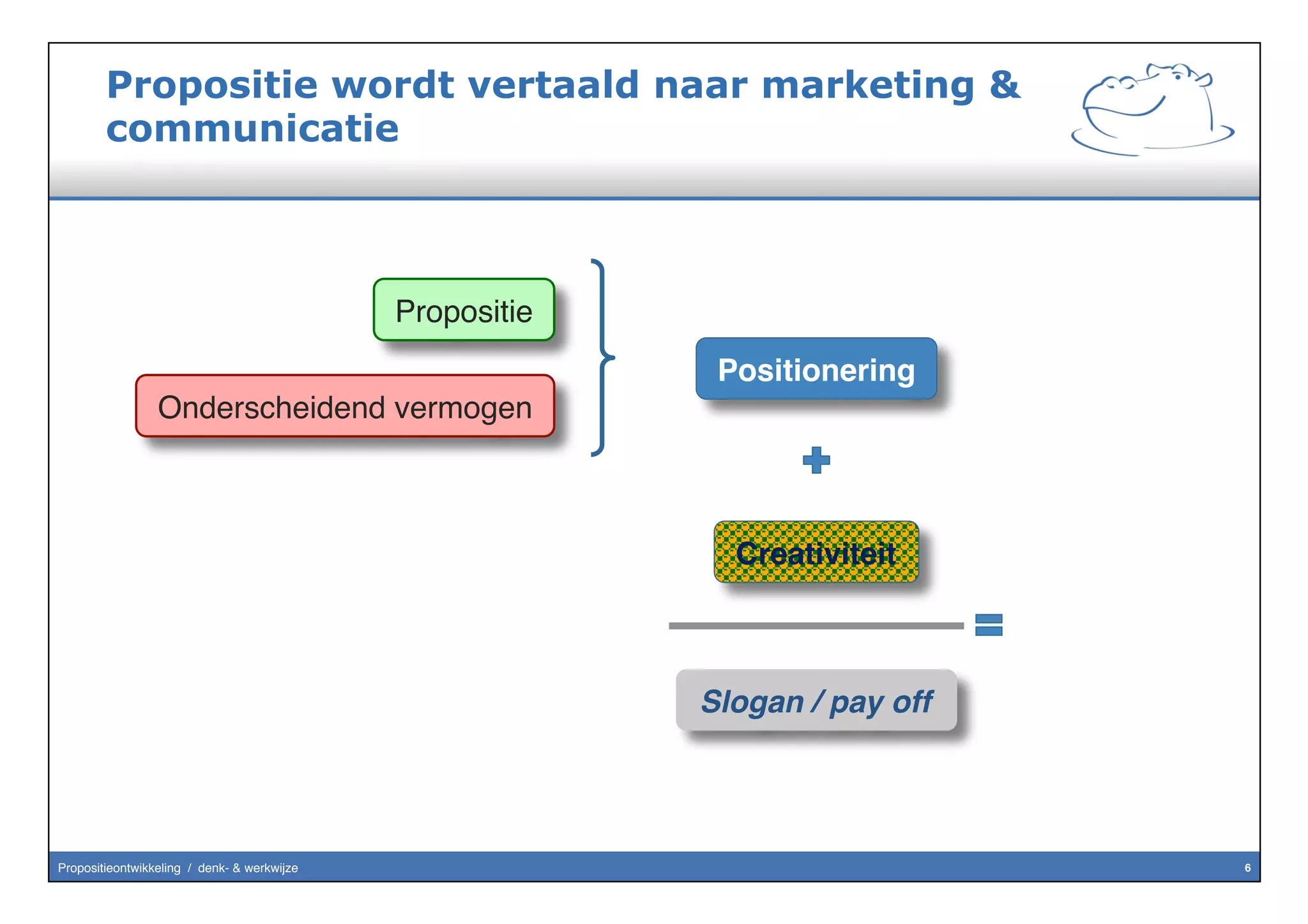 Propositie wordt vertaald naar marketing & communicatie

Propositie

Onderscheidend vermogen

Positionering

+

Creativiteit

=

Slogan / pay off

Propositieontwikkeling / denk- & werkwijze

6